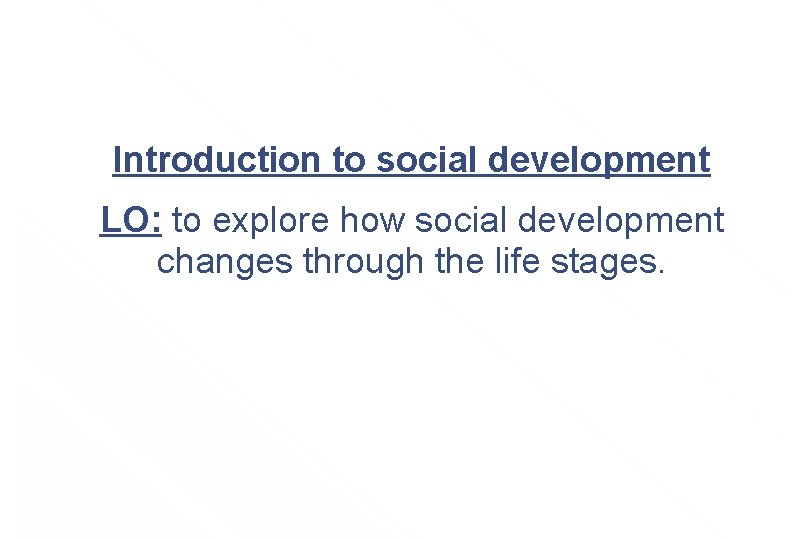 Introduction to social development

LO: to explore how social development changes through the life stages.